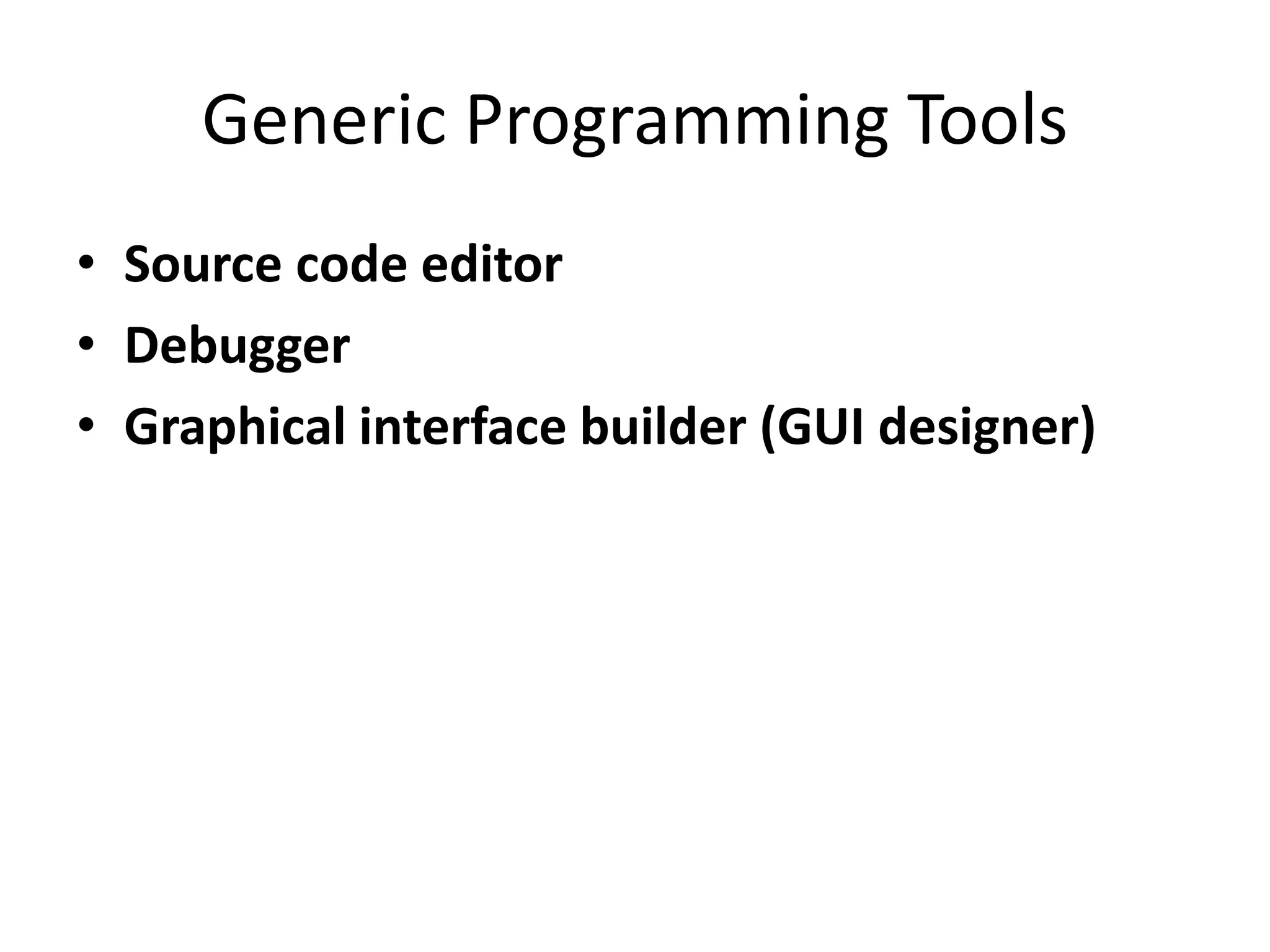 Generic Programming Tools

• Source code editor
• Debugger
• Graphical interface builder (GUI designer)